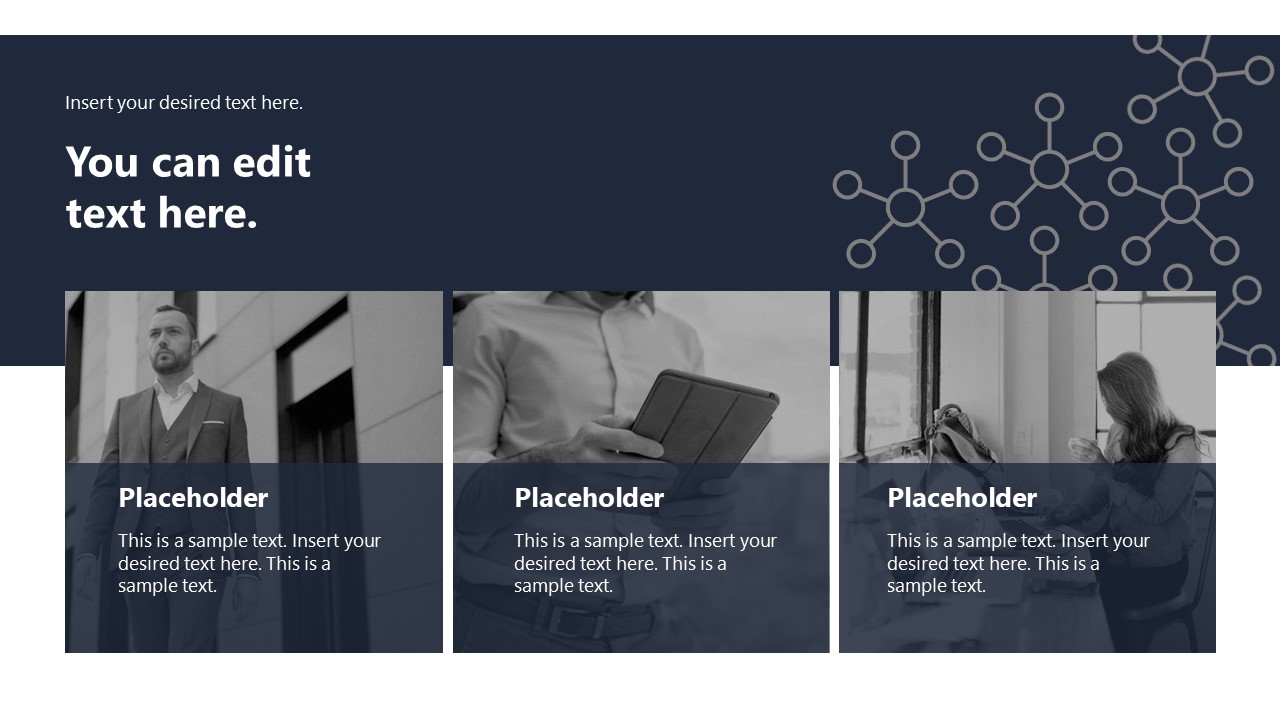 Insert your desired text here.

You can edit text here.

Placeholder

This is a sample text. Insert your desired text here. This is a sample text.

Placeholder

This is a sample text. Insert your desired text here. This is a sample text.

Placeholder

This is a sample text. Insert your desired text here. This is a sample text.